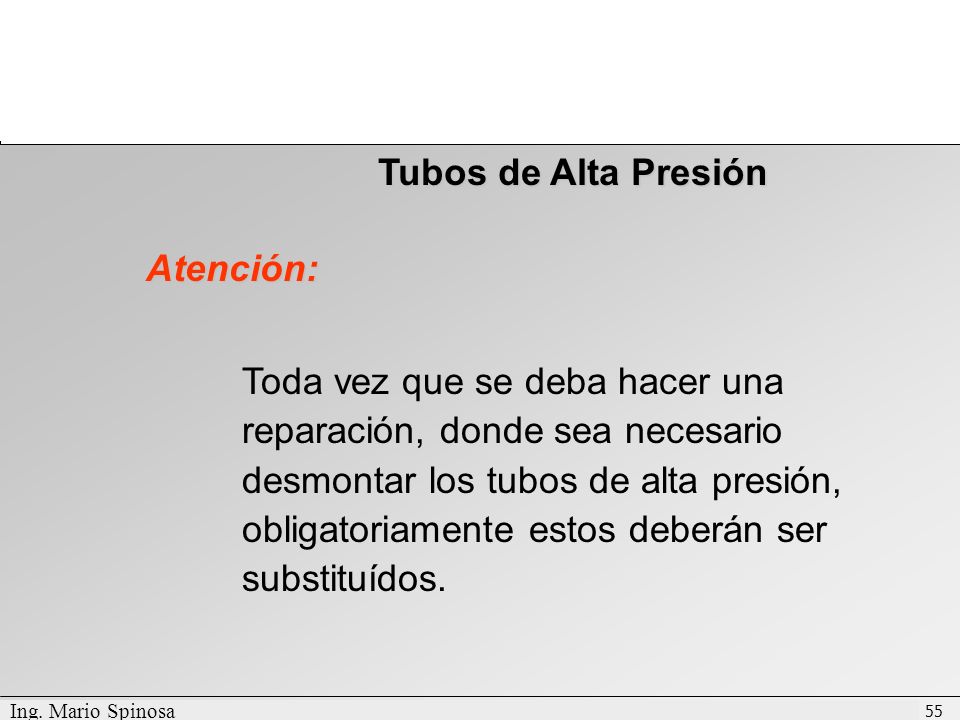 Tubos de Alta Presión

Atención:

Toda vez que se deba hacer una reparación, donde sea necesario desmontar los tubos de alta presión, obligatoriamente estos deberán ser substituídos.

Ing. Mario Spinosa

55